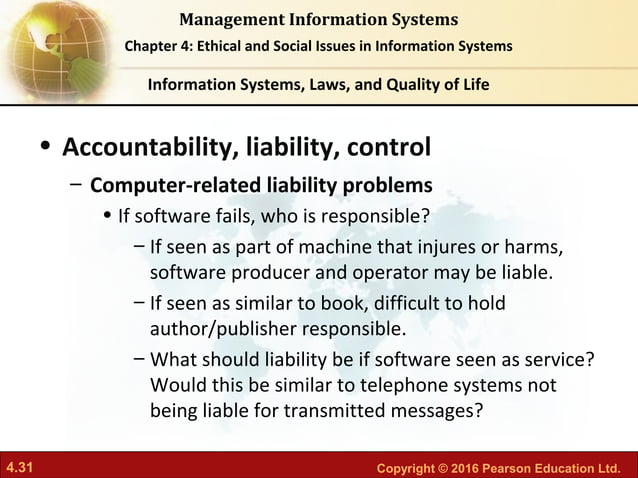 Management Information Systems

Chapter 4: Ethical and Social Issues in Information Systems

Information Systems, Laws, and Quality of Life

• Accountability, liability, control

– Computer-related liability problems

• If software fails, who is responsible?

– If seen as part of machine that injures or harms, software producer and operator may be liable.

– If seen as similar to book, difficult to hold author/publisher responsible.

– What should liability be if software seen as service? Would this be similar to telephone systems not being liable for transmitted messages?

4.31

Copyright © 2016 Pearson Education Ltd.